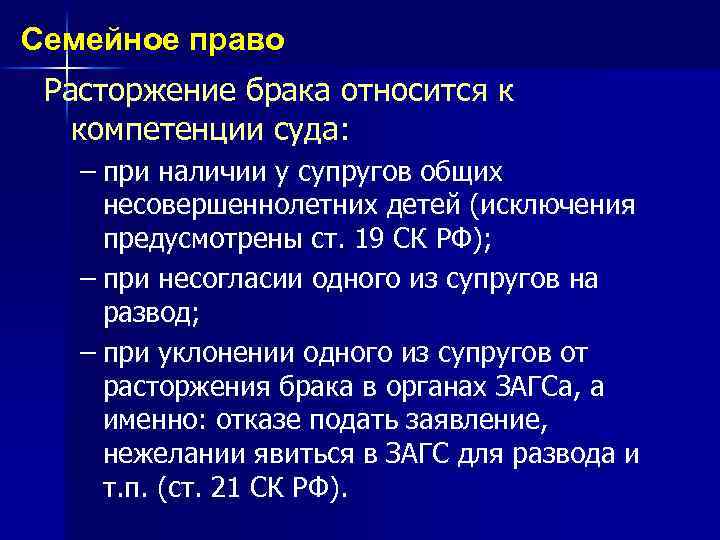 Семейное право

Расторжение брака относится к компетенции суда:

– при наличии у супругов общих несовершеннолетних детей (исключения предусмотрены ст. 19 СК РФ);

– при несогласии одного из супругов на развод;

– при уклонении одного из супругов от расторжения брака в органах ЗАГСа, а именно: отказе подать заявление, нежелании явиться в ЗАГС для развода и т.п. (ст. 21 СК РФ).